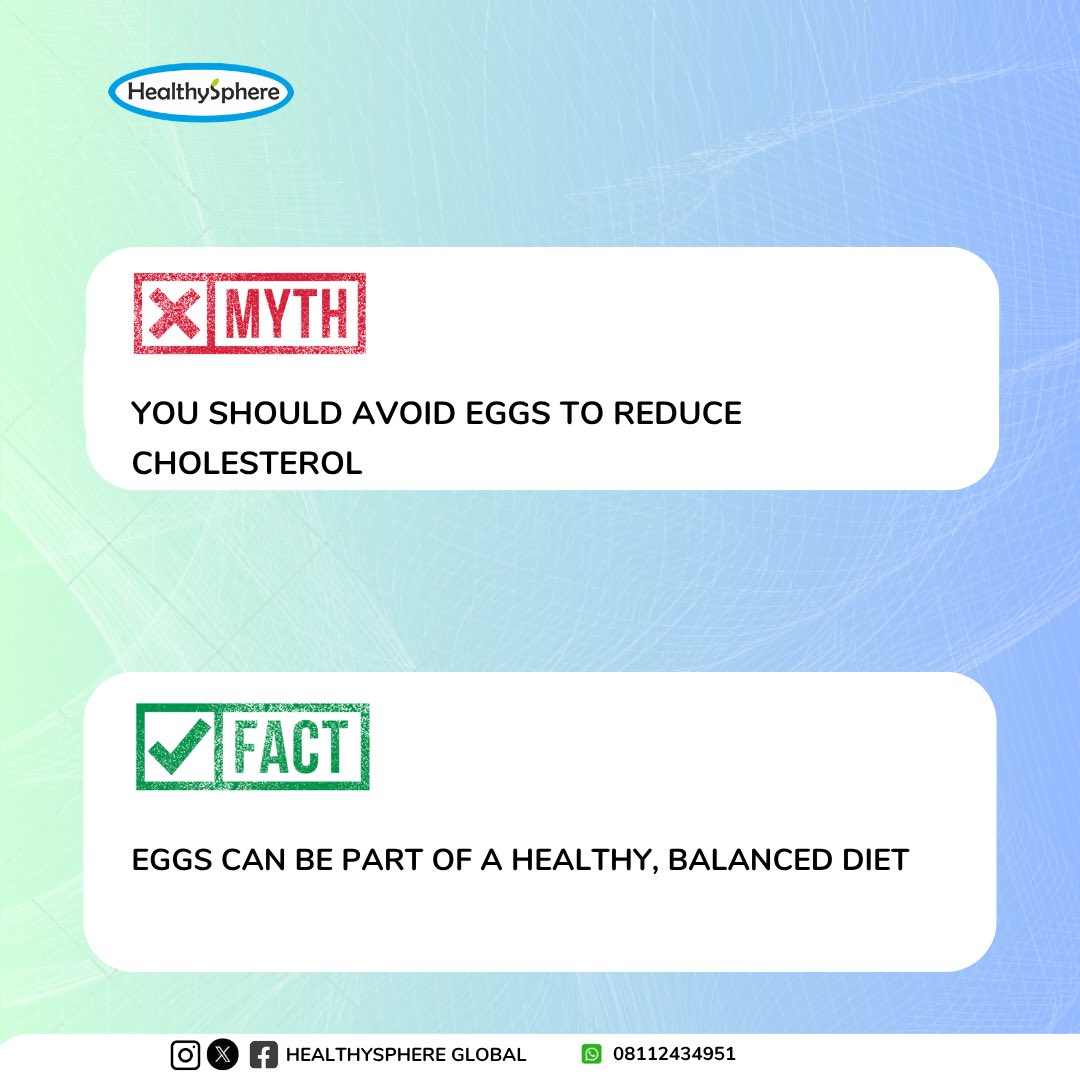 HealthySphere

MYTH

YOU SHOULD AVOID EGGS TO REDUCE CHOLESTEROL

FACT

EGGS CAN BE PART OF A HEALTHY, BALANCED DIET

HEALTHYSPHERE GLOBAL 08112434951